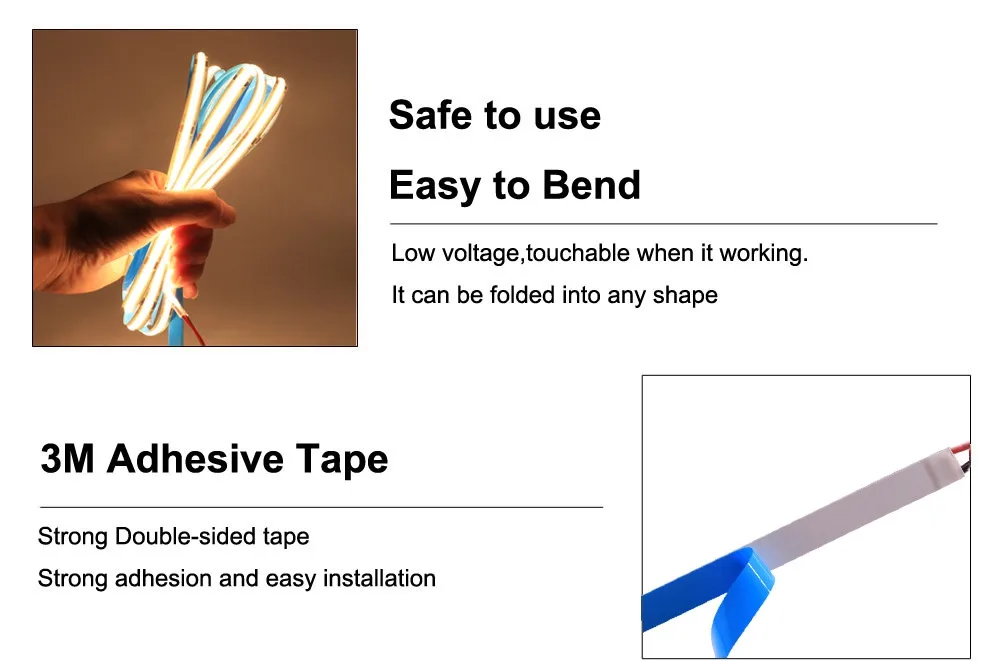 Safe to use

Easy to Bend

Low voltage,touchable when it working.

It can be folded into any shape

3M Adhesive Tape

Strong Double-sided tape

Strong adhesion and easy installation